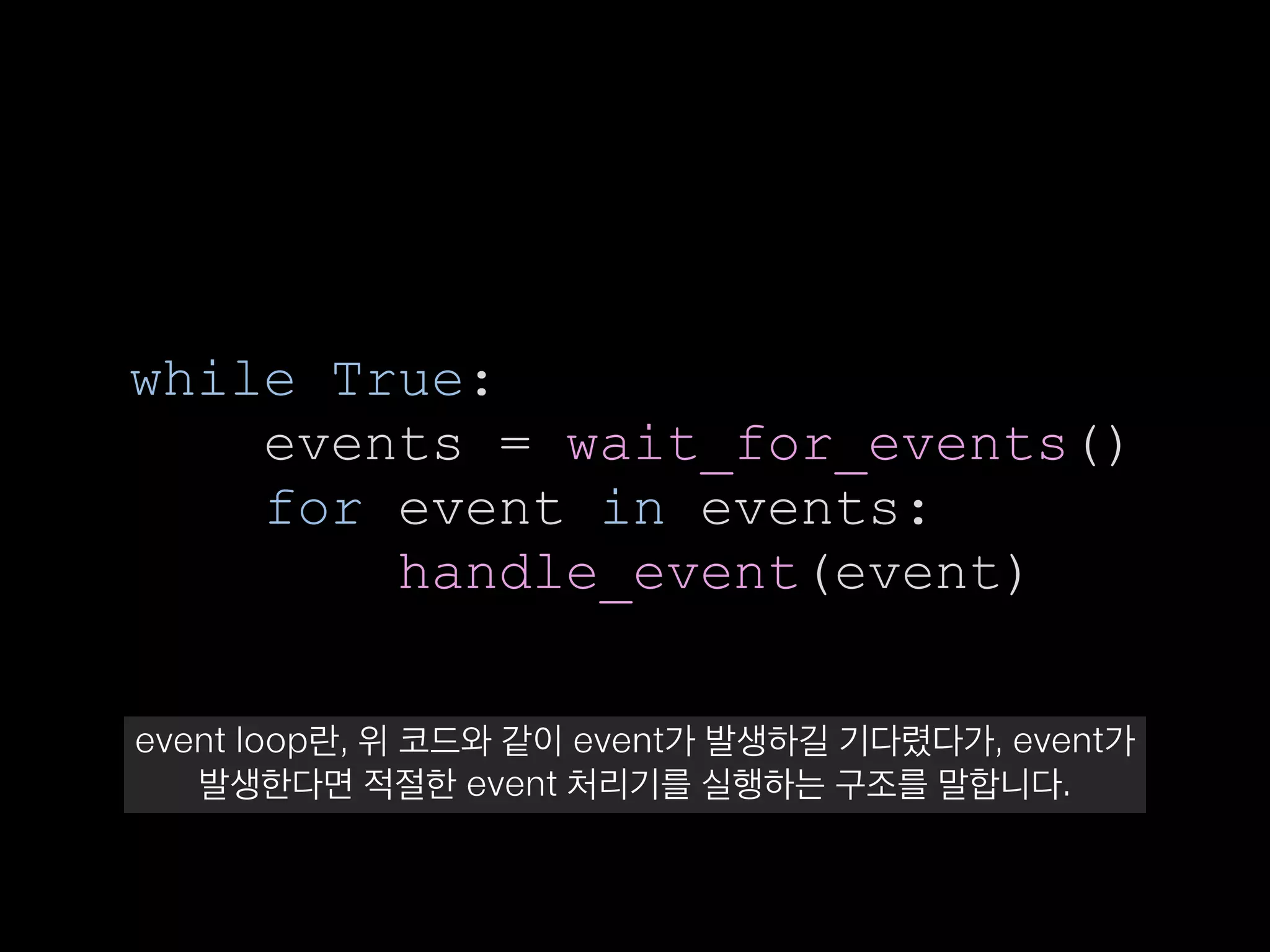 while True:
    events = wait_for_events()
    for event in events:
        handle_event(event)

event loop란, 위 코드와 같이 event가 발생하길 기다렸다가, event가 발생한다면 적절한 event 처리기를 실행하는 구조를 말합니다.